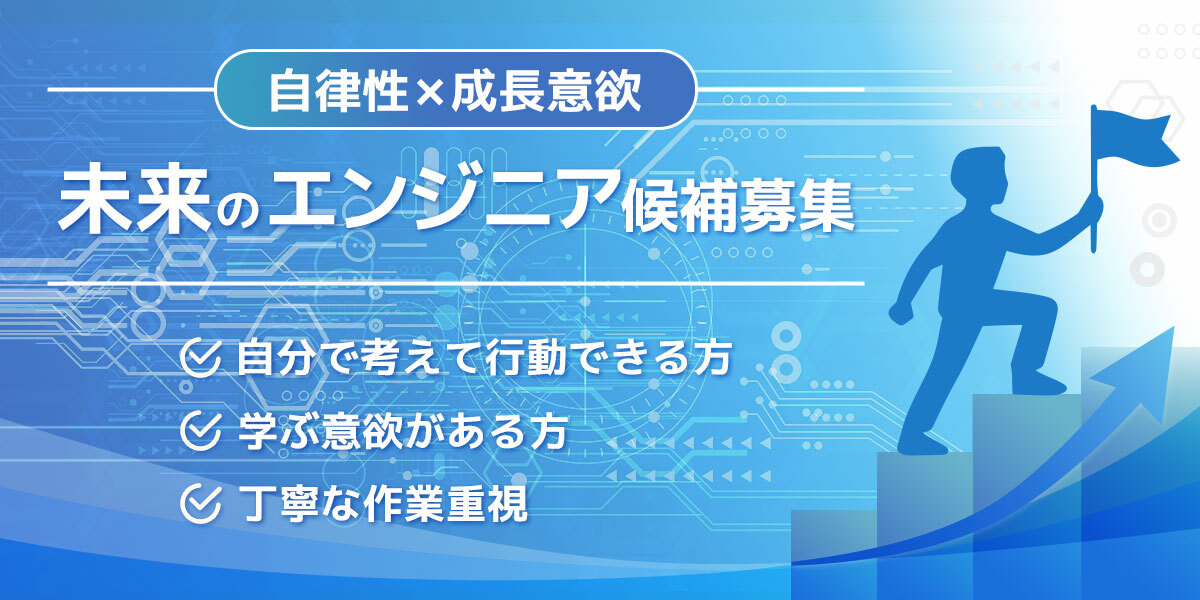 自律性×成長意欲

未来のエンジニア候補募集

自分で考えて行動できる方

学ぶ意欲がある方

丁寧な作業重視